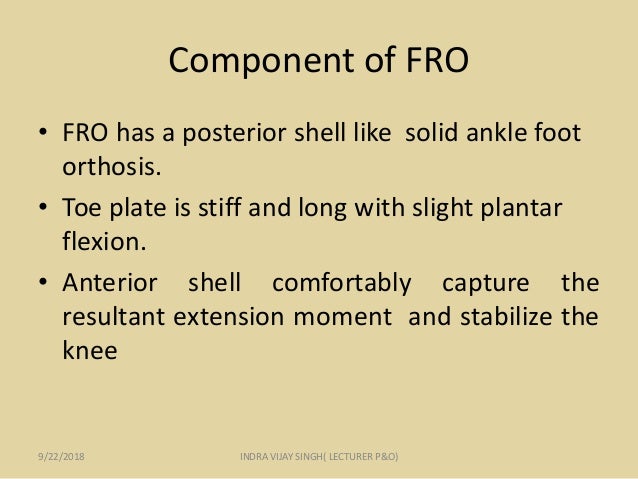 Component of FRO

• FRO has a posterior shell like solid ankle foot orthosis.

• Toe plate is stiff and long with slight plantar flexion.

• Anterior shell comfortably capture the resultant extension moment and stabilize the knee

9/22/2018

INDRA VIJAY SINGH( LECTURER P&O)